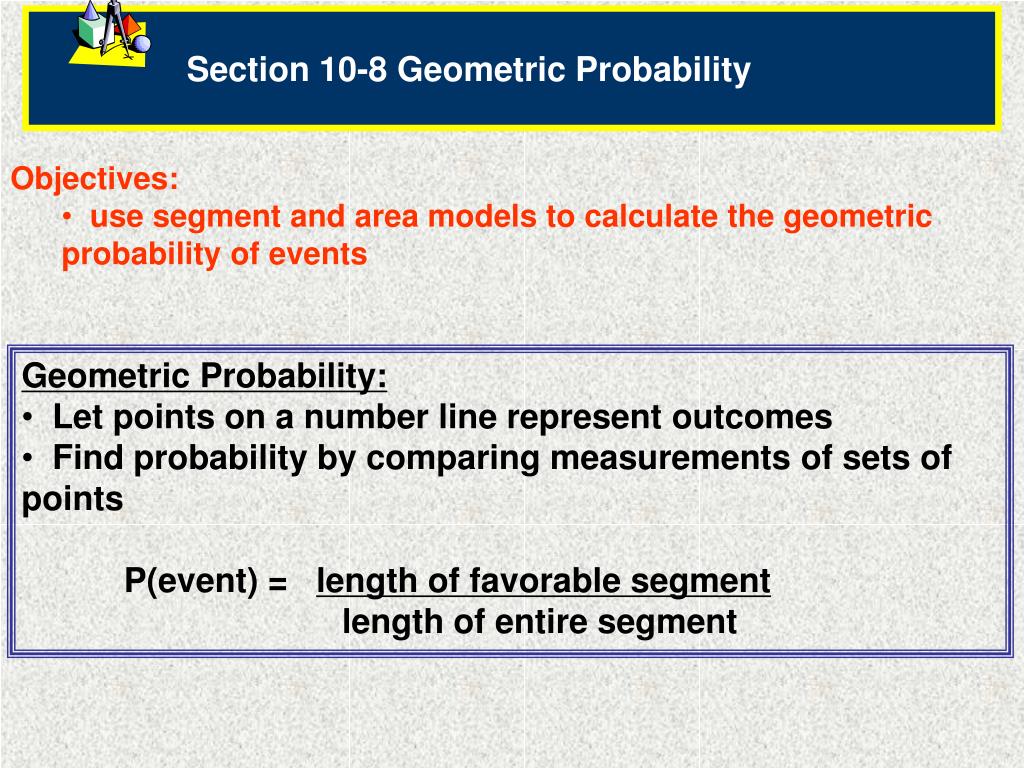 Section 10-8 Geometric Probability

Objectives:
• use segment and area models to calculate the geometric probability of events

Geometric Probability:
• Let points on a number line represent outcomes
• Find probability by comparing measurements of sets of points

P(event) = $\frac{\text{length of favorable segment}}{\text{length of entire segment}}$